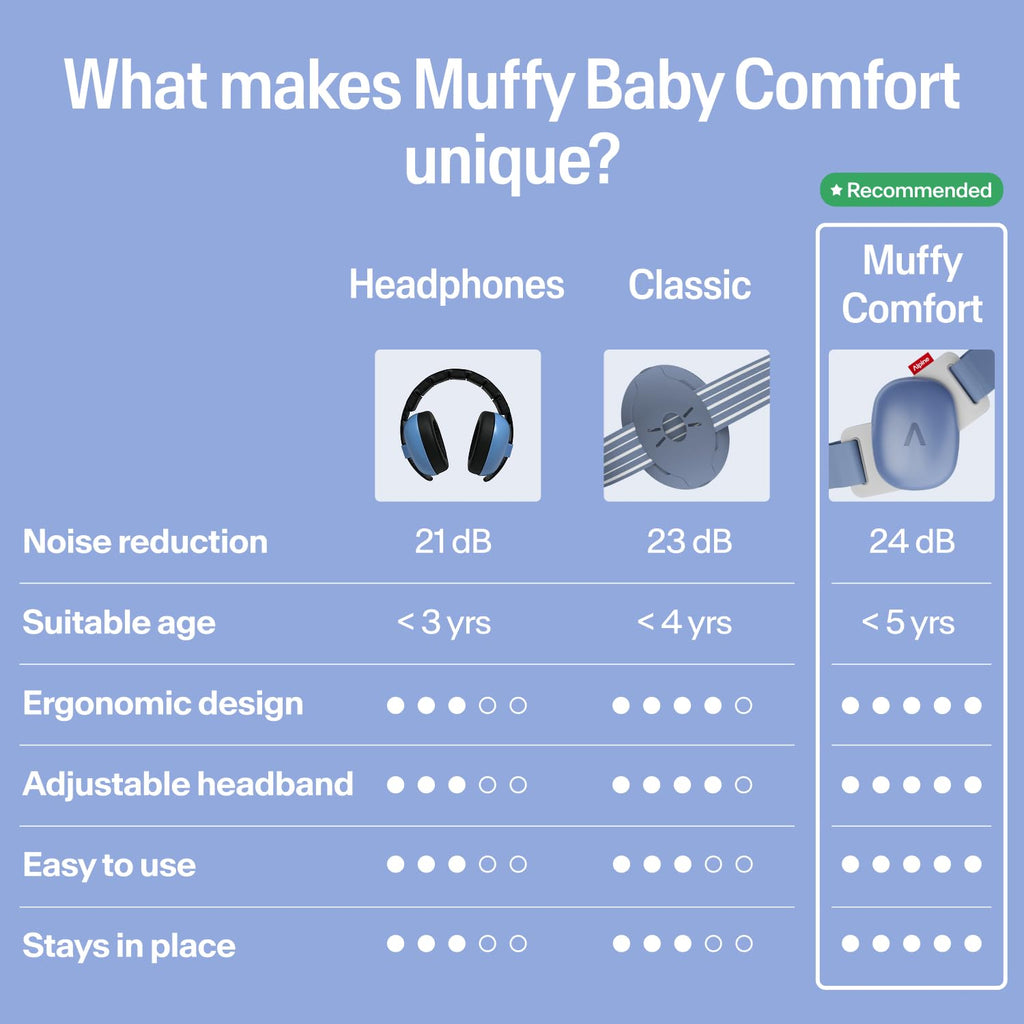 What makes Muffy Baby Comfort unique?

★ Recommended

| | Headphones | Classic | Muffy Comfort |
|---|---|---|---|
| Noise reduction | 21 dB | 23 dB | 24 dB |
| Suitable age | < 3 yrs | < 4 yrs | < 5 yrs |
| Ergonomic design | ●●●○○ | ●●●●○ | ●●●●● |
| Adjustable headband | ●●●○○ | ●●●●○ | ●●●●● |
| Easy to use | ●●●○○ | ●●●○○ | ●●●●● |
| Stays in place | ●●●○○ | ●●●○○ | ●●●●● |

Alpine